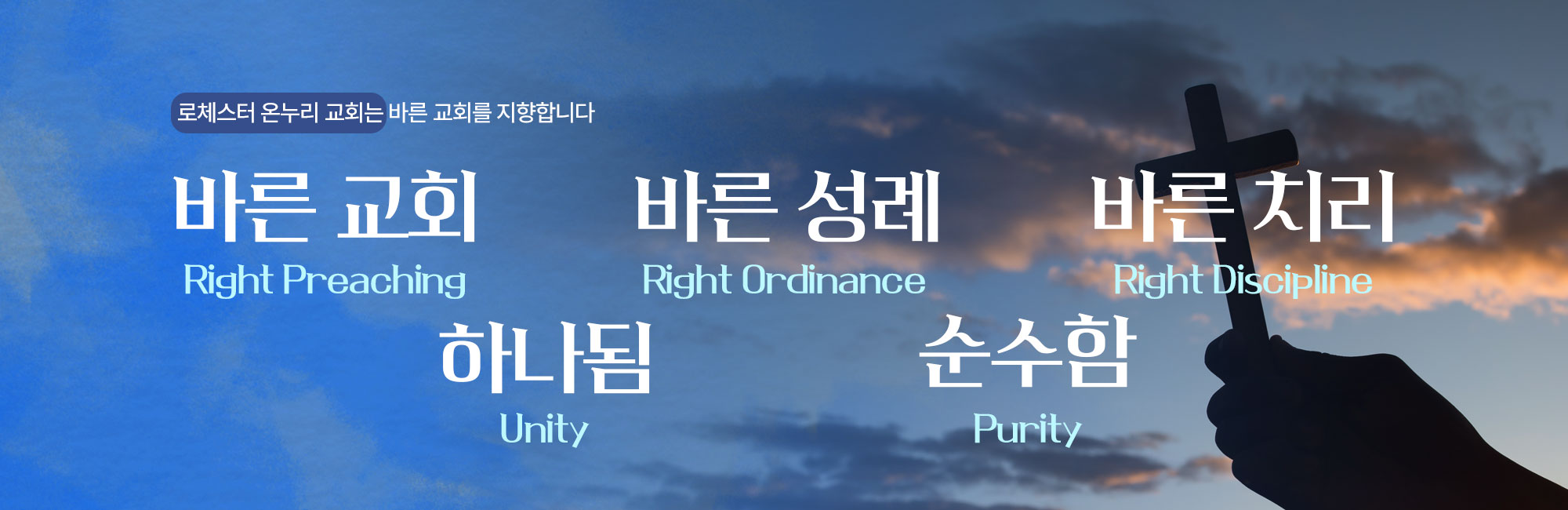 로체스터 온누리 교회는 바른 교회를 지향합니다

바른 교회
Right Preaching

바른 성례
Right Ordinance

바른 치리
Right Discipline

하나됨
Unity

순수함
Purity